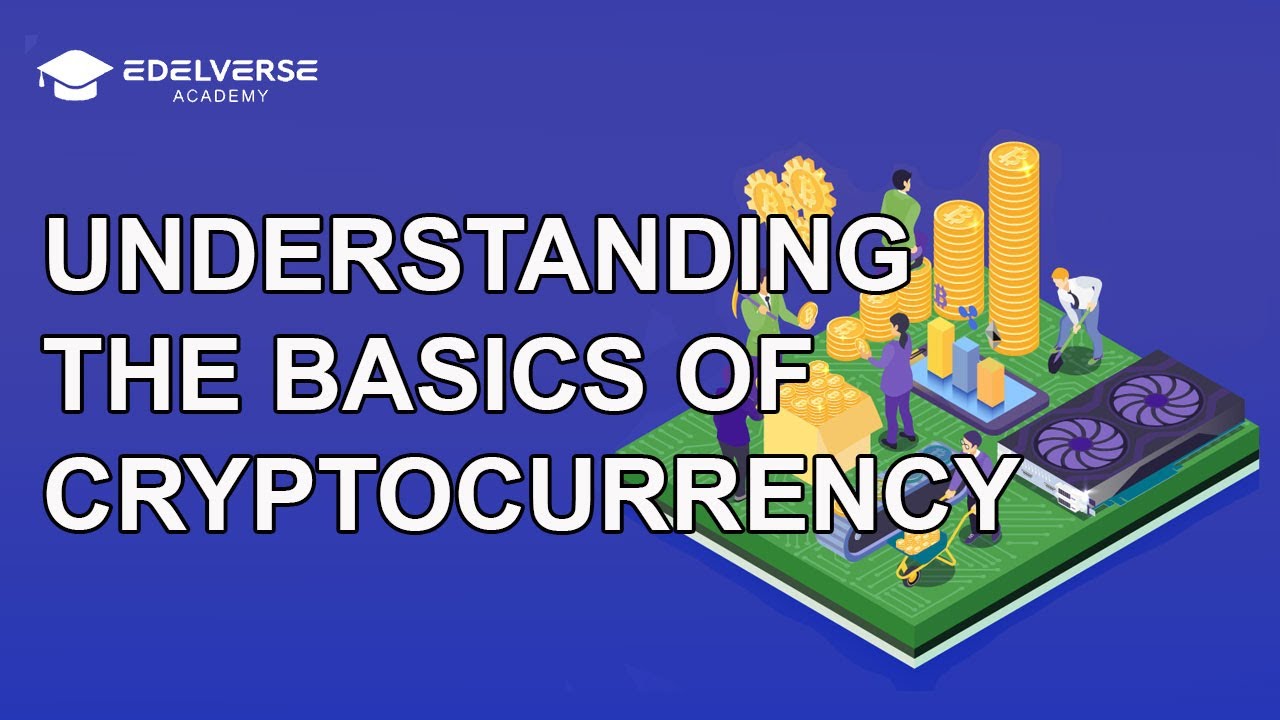 EDELVERSE
ACADEMY

UNDERSTANDING THE BASICS OF CRYPTOCURRENCY